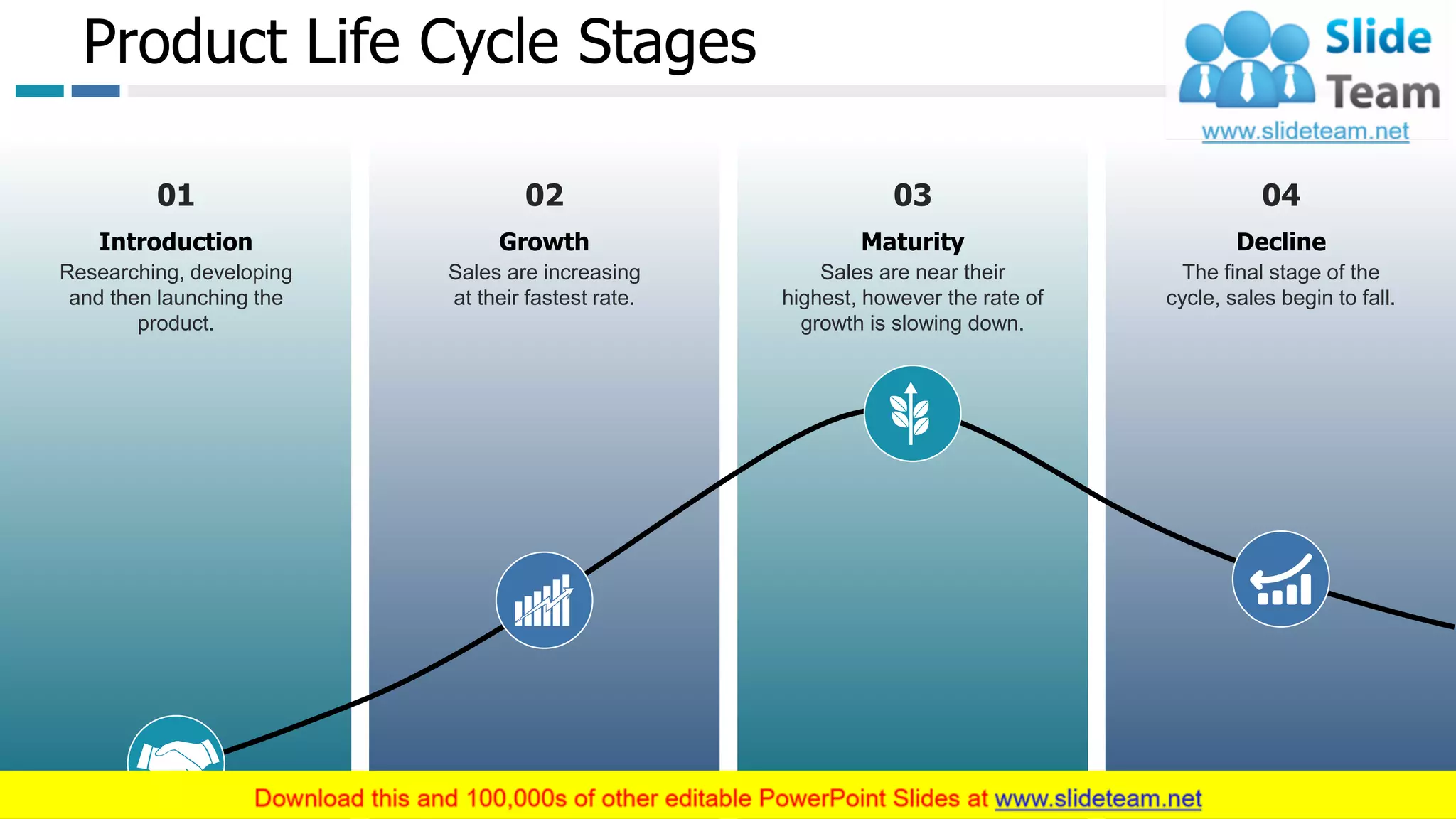 Product Life Cycle Stages

Slide Team
www.slideteam.net

01
Introduction
Researching, developing and then launching the product.

02
Growth
Sales are increasing at their fastest rate.

03
Maturity
Sales are near their highest, however the rate of growth is slowing down.

04
Decline
The final stage of the cycle, sales begin to fall.

Download this and 100,000s of other editable PowerPoint Slides at www.slideteam.net